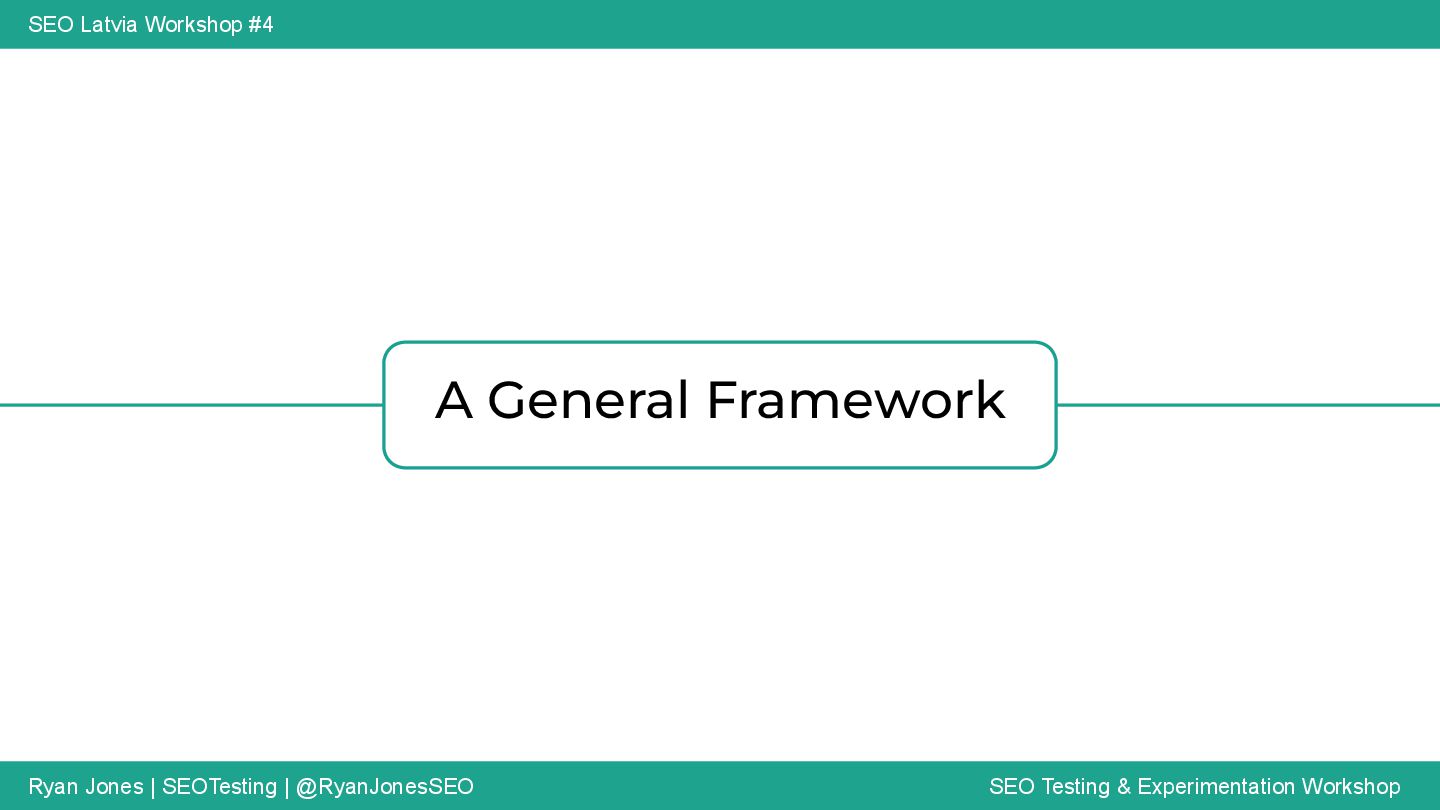 SEO Latvia Workshop #4

A General Framework

Ryan Jones | SEOTesting | @RyanJonesSEO

SEO Testing & Experimentation Workshop